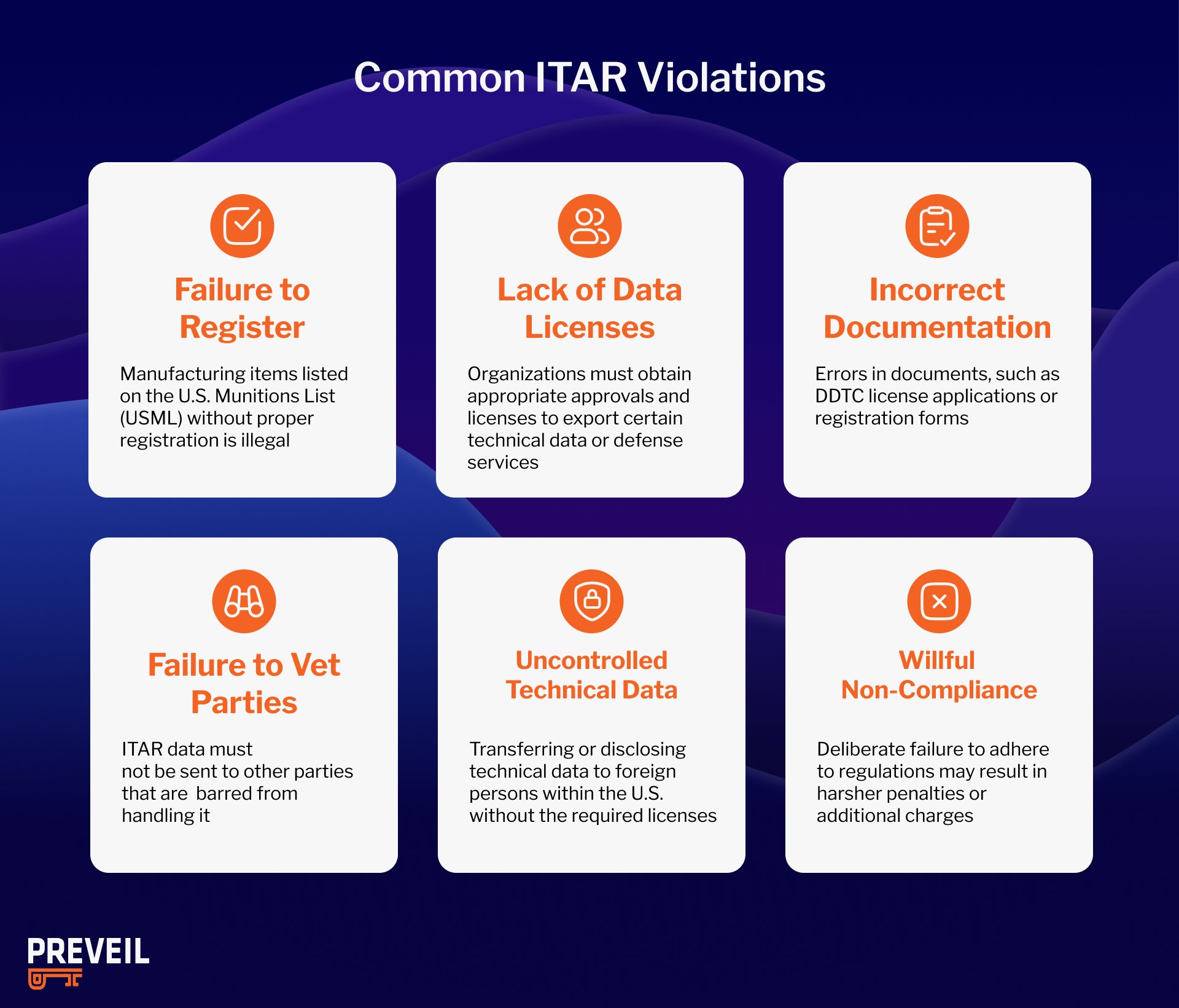 Common ITAR Violations

Failure to Register

Manufacturing items listed on the U.S. Munitions List (USML) without proper registration is illegal

Lack of Data Licenses

Organizations must obtain appropriate approvals and licenses to export certain technical data or defense services

Incorrect Documentation

Errors in documents, such as DDTC license applications or registration forms

Failure to Vet Parties

ITAR data must not be sent to other parties that are barred from handling it

Uncontrolled Technical Data

Transferring or disclosing technical data to foreign persons within the U.S. without the required licenses

Willful Non-Compliance

Deliberate failure to adhere to regulations may result in harsher penalties or additional charges

PREVEIL